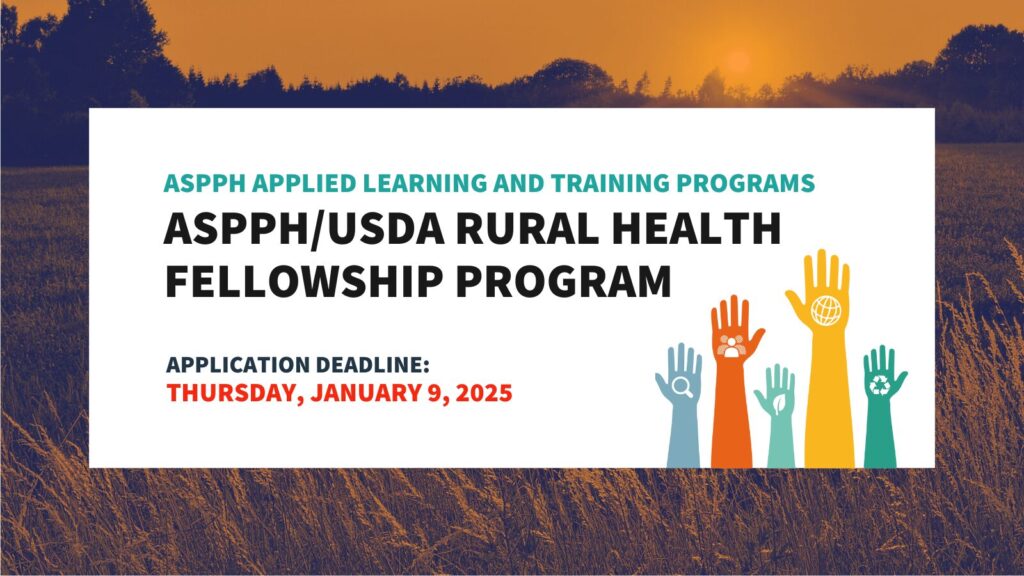 ASPPH APPLIED LEARNING AND TRAINING PROGRAMS

ASPPH/USDA RURAL HEALTH FELLOWSHIP PROGRAM

APPLICATION DEADLINE:
THURSDAY, JANUARY 9, 2025